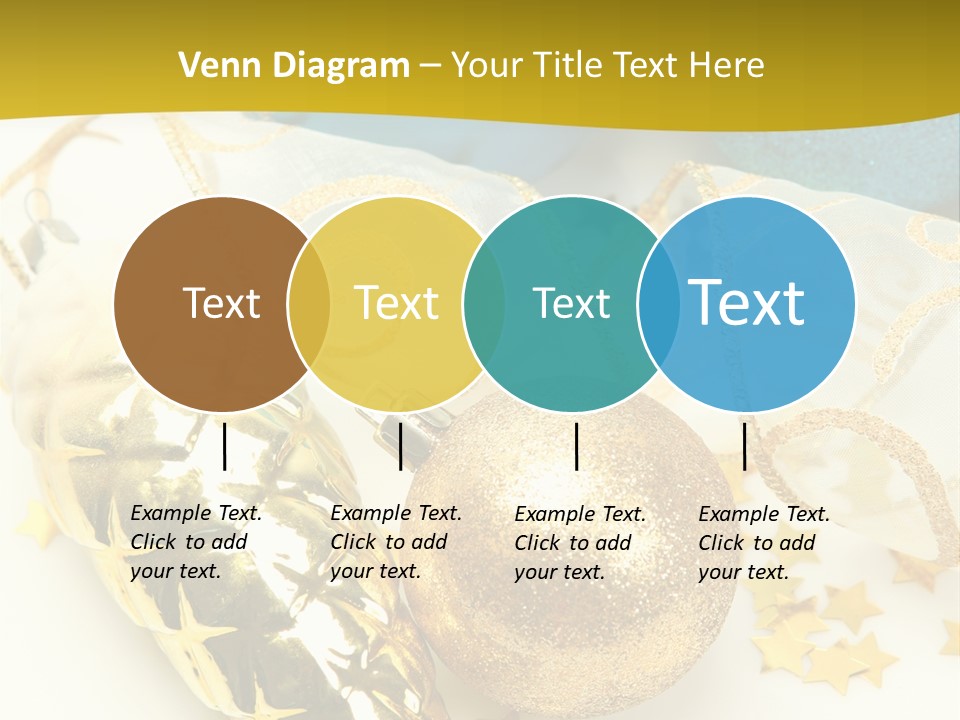 Venn Diagram – Your Title Text Here

Text

Text

Text

Text

Example Text. Click to add your text.

Example Text. Click to add your text.

Example Text. Click to add your text.

Example Text. Click to add your text.